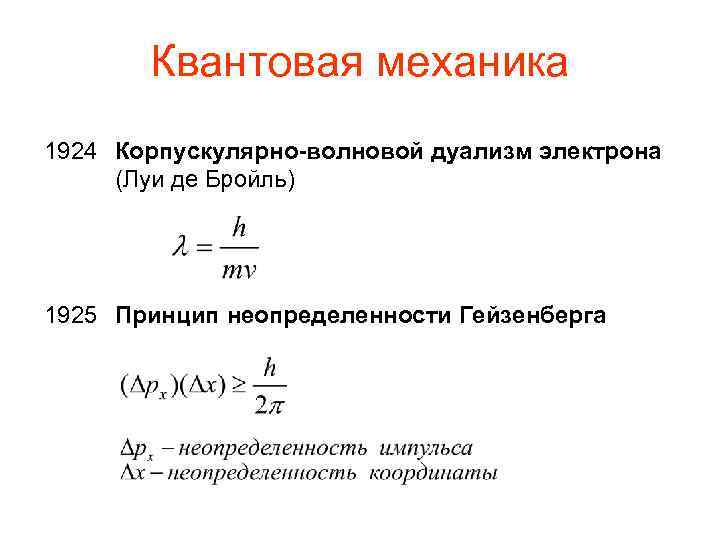 Квантовая механика

1924 Корпускулярно-волновой дуализм электрона (Луи де Бройль)

$\lambda = \frac{h}{mv}$

1925 Принцип неопределенности Гейзенберга

$(\Delta p_x)(\Delta x) \geq \frac{h}{2\pi}$

$\Delta p_x$ – неопределенность импульса
$\Delta x$ – неопределенность координаты